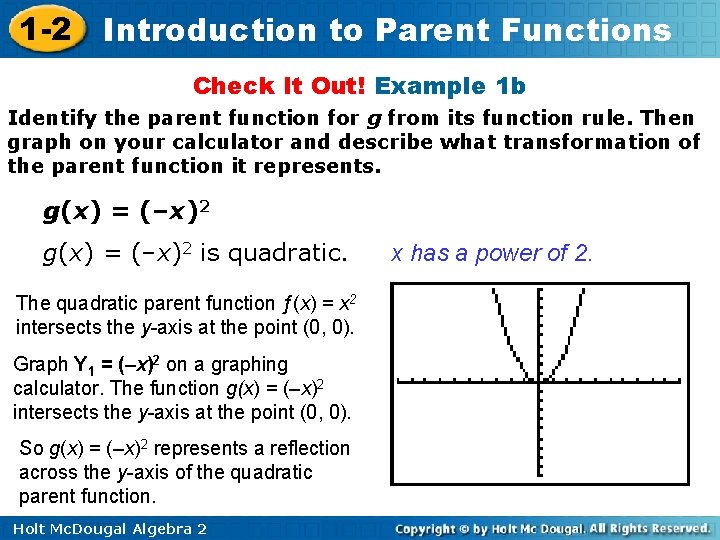 1-2 Introduction to Parent Functions

Check It Out! Example 1b

Identify the parent function for $g$ from its function rule. Then graph on your calculator and describe what transformation of the parent function it represents.

$g(x) = (-x)^2$

$g(x) = (-x)^2$ is quadratic. $x$ has a power of 2.

The quadratic parent function $f(x) = x^2$ intersects the $y$-axis at the point (0, 0).

Graph $Y_1 = (-x)^2$ on a graphing calculator. The function $g(x) = (-x)^2$ intersects the $y$-axis at the point (0, 0).

So $g(x) = (-x)^2$ represents a reflection across the $y$-axis of the quadratic parent function.

Holt McDougal Algebra 2

Copyright © by Holt Mc Dougal. All Rights Reserved.